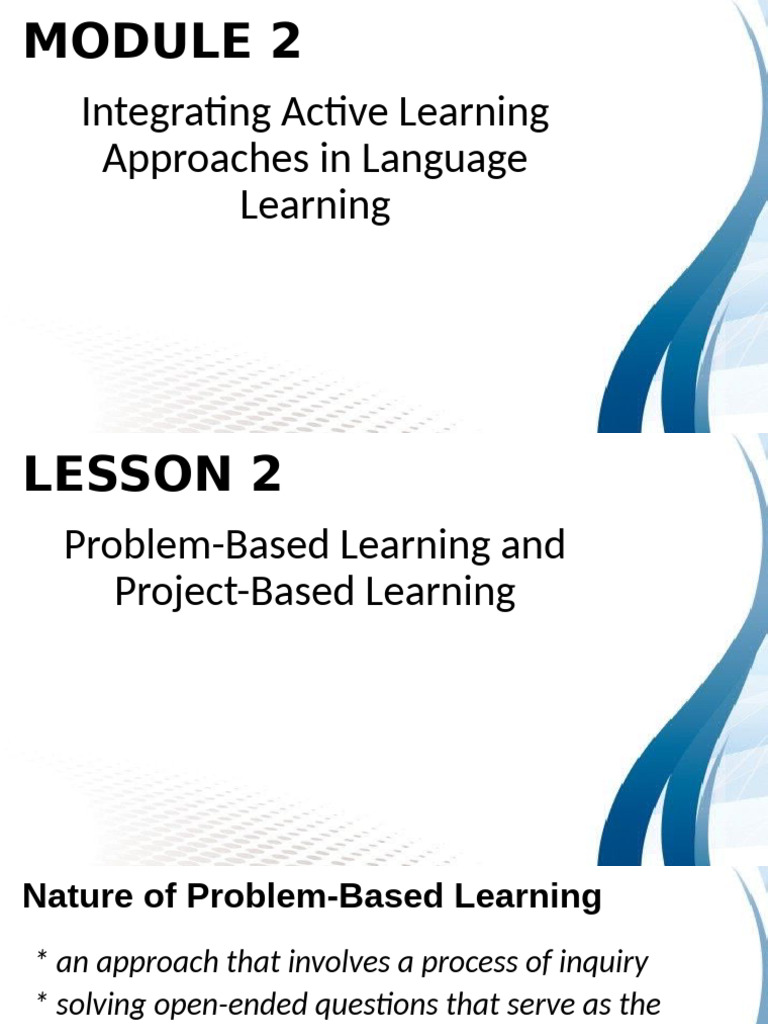 MODULE 2

Integrating Active Learning Approaches in Language Learning

LESSON 2

Problem-Based Learning and Project-Based Learning

Nature of Problem-Based Learning

* an approach that involves a process of inquiry
* solving open-ended questions that serve as the